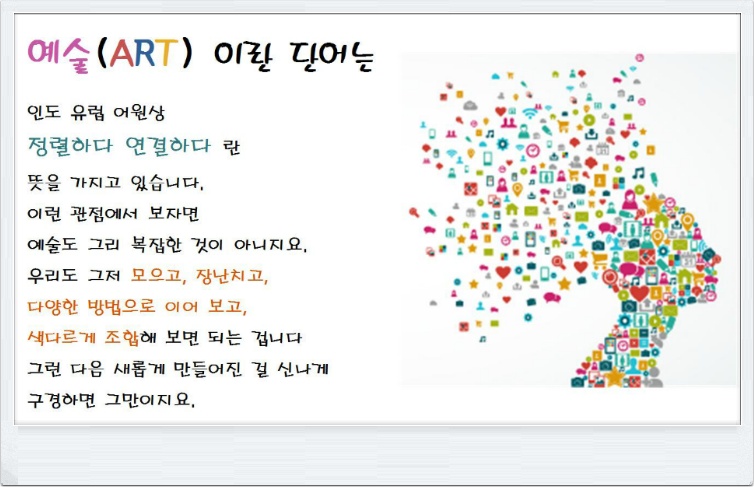 예술(ART) 이란 단어는

인도 유럽 어원상
정렬하다 연결하다 란
뜻을 가지고 있습니다.
이런 관점에서 보자면
예술도 그리 복잡한 것이 아니지요.
우리도 그저 모으고, 장난치고,
다양한 방법으로 이어 보고,
색다르게 조합해 보면 되는 겁니다
그런 다음 새롭게 만들어진 걸 신나게
구경하면 그만이지요.